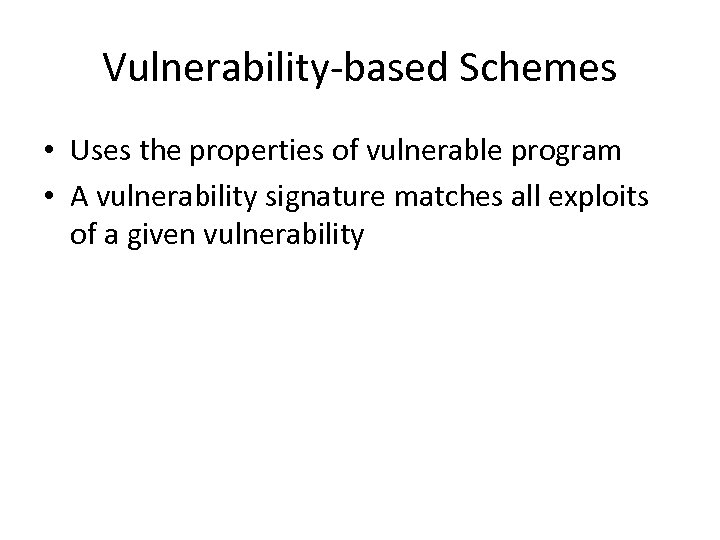 Vulnerability-based Schemes

• Uses the properties of vulnerable program
• A vulnerability signature matches all exploits of a given vulnerability